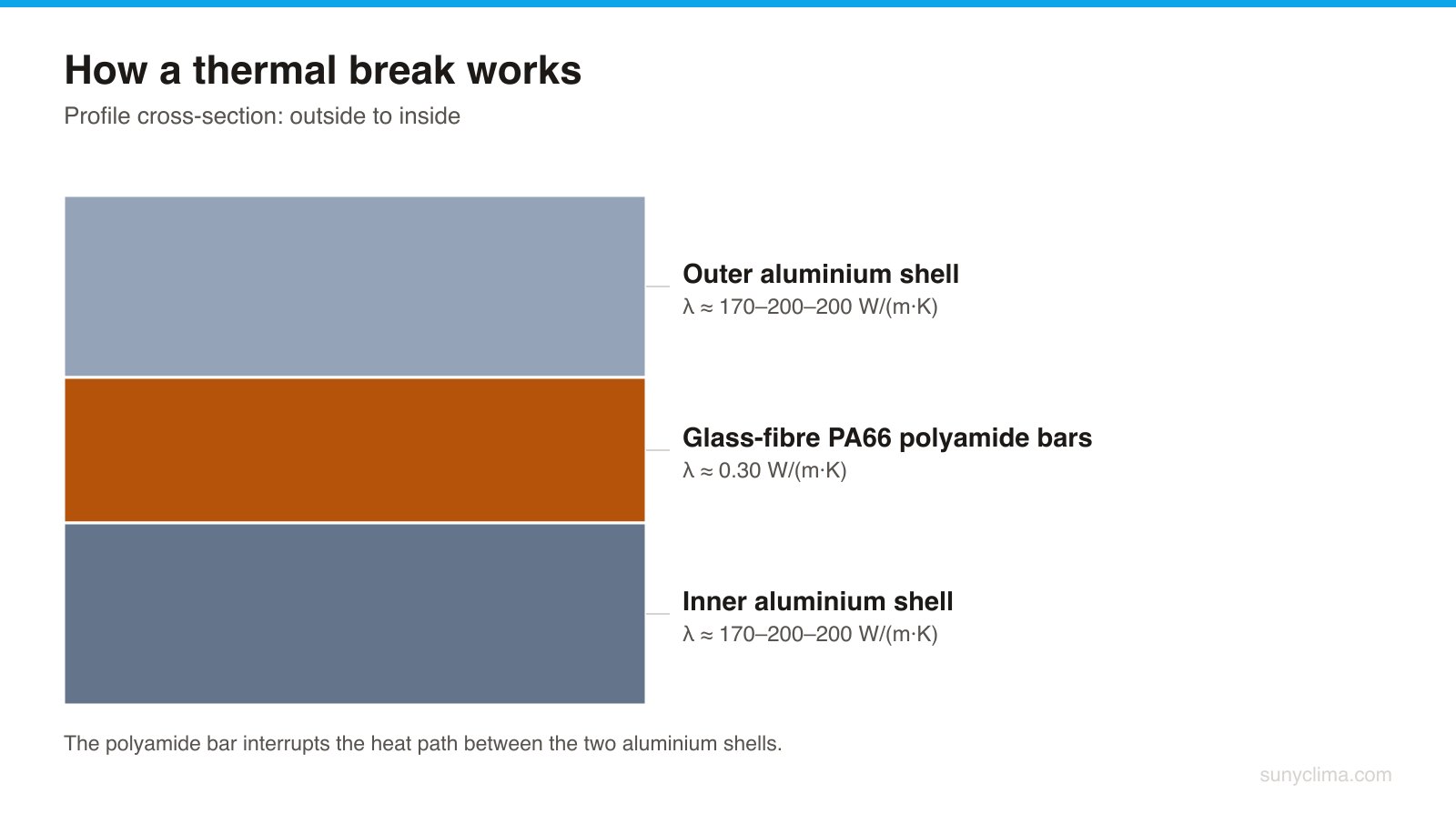 How a thermal break works

Profile cross-section: outside to inside

Outer aluminium shell
λ ≈ 170–200–200 W/(m·K)

Glass-fibre PA66 polyamide bars
λ ≈ 0.30 W/(m·K)

Inner aluminium shell
λ ≈ 170–200–200 W/(m·K)

The polyamide bar interrupts the heat path between the two aluminium shells.

sunyclima.com